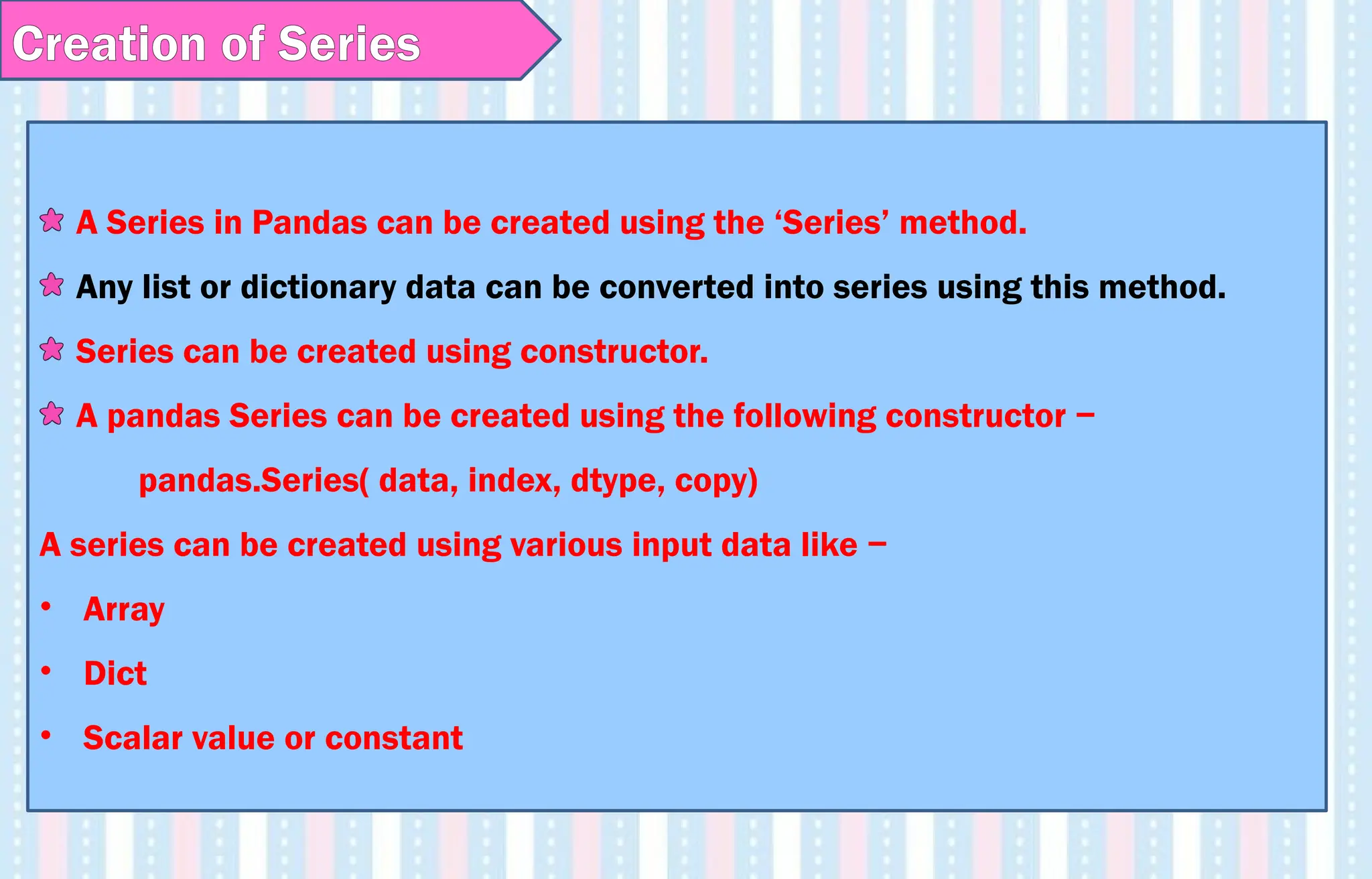 Creation of Series

A Series in Pandas can be created using the ‘Series’ method.

Any list or dictionary data can be converted into series using this method.

Series can be created using constructor.

A pandas Series can be created using the following constructor −

pandas.Series( data, index, dtype, copy)

A series can be created using various input data like −

• Array

• Dict

• Scalar value or constant